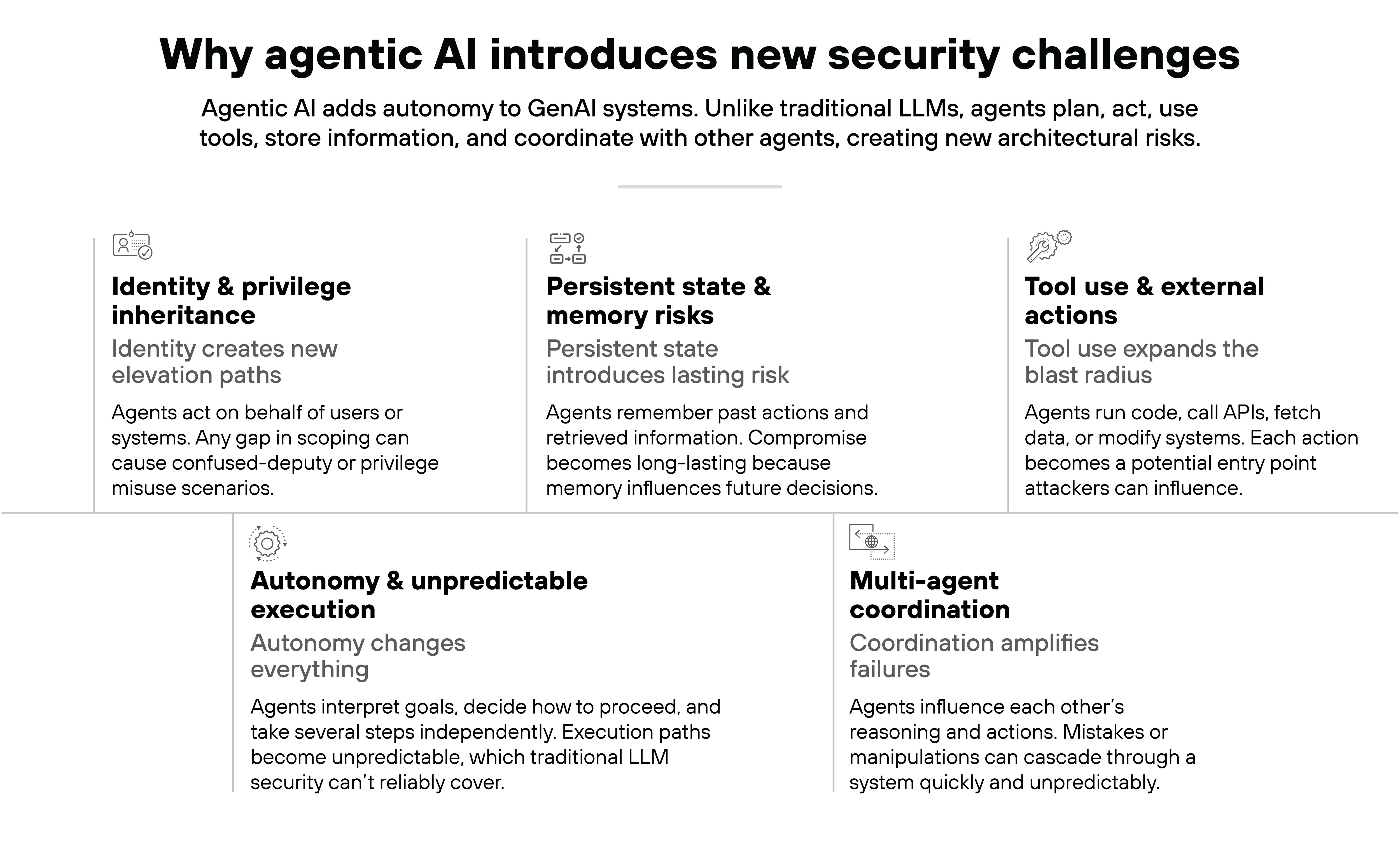 Why agentic AI introduces new security challenges

Agentic AI adds autonomy to GenAI systems. Unlike traditional LLMs, agents plan, act, use tools, store information, and coordinate with other agents, creating new architectural risks.

Identity & privilege inheritance

Identity creates new elevation paths

Agents act on behalf of users or systems. Any gap in scoping can cause confused-deputy or privilege misuse scenarios.

Persistent state & memory risks

Persistent state introduces lasting risk

Agents remember past actions and retrieved information. Compromise becomes long-lasting because memory influences future decisions.

Tool use & external actions

Tool use expands the blast radius

Agents run code, call APIs, fetch data, or modify systems. Each action becomes a potential entry point attackers can influence.

Autonomy & unpredictable execution

Autonomy changes everything

Agents interpret goals, decide how to proceed, and take several steps independently. Execution paths become unpredictable, which traditional LLM security can't reliably cover.

Multi-agent coordination

Coordination amplifies failures

Agents influence each other's reasoning and actions. Mistakes or manipulations can cascade through a system quickly and unpredictably.